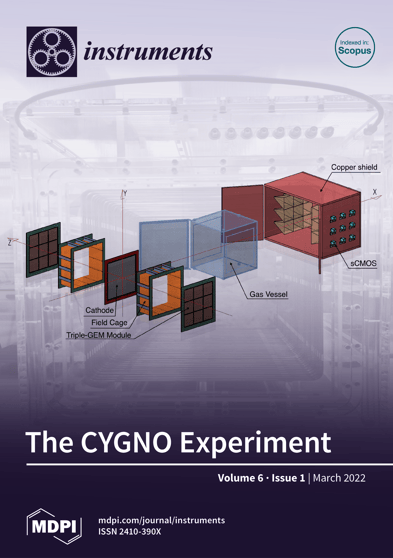 instruments

Indexed in: Scopus

Copper shield

X

Y

Z

sCMOS

Gas Vessel

Cathode

Field Cage

Triple-GEM Module

The CYGNO Experiment

Volume 6 · Issue 1 | March 2022

MDPI

mdpi.com/journal/instruments
ISSN 2410-390X